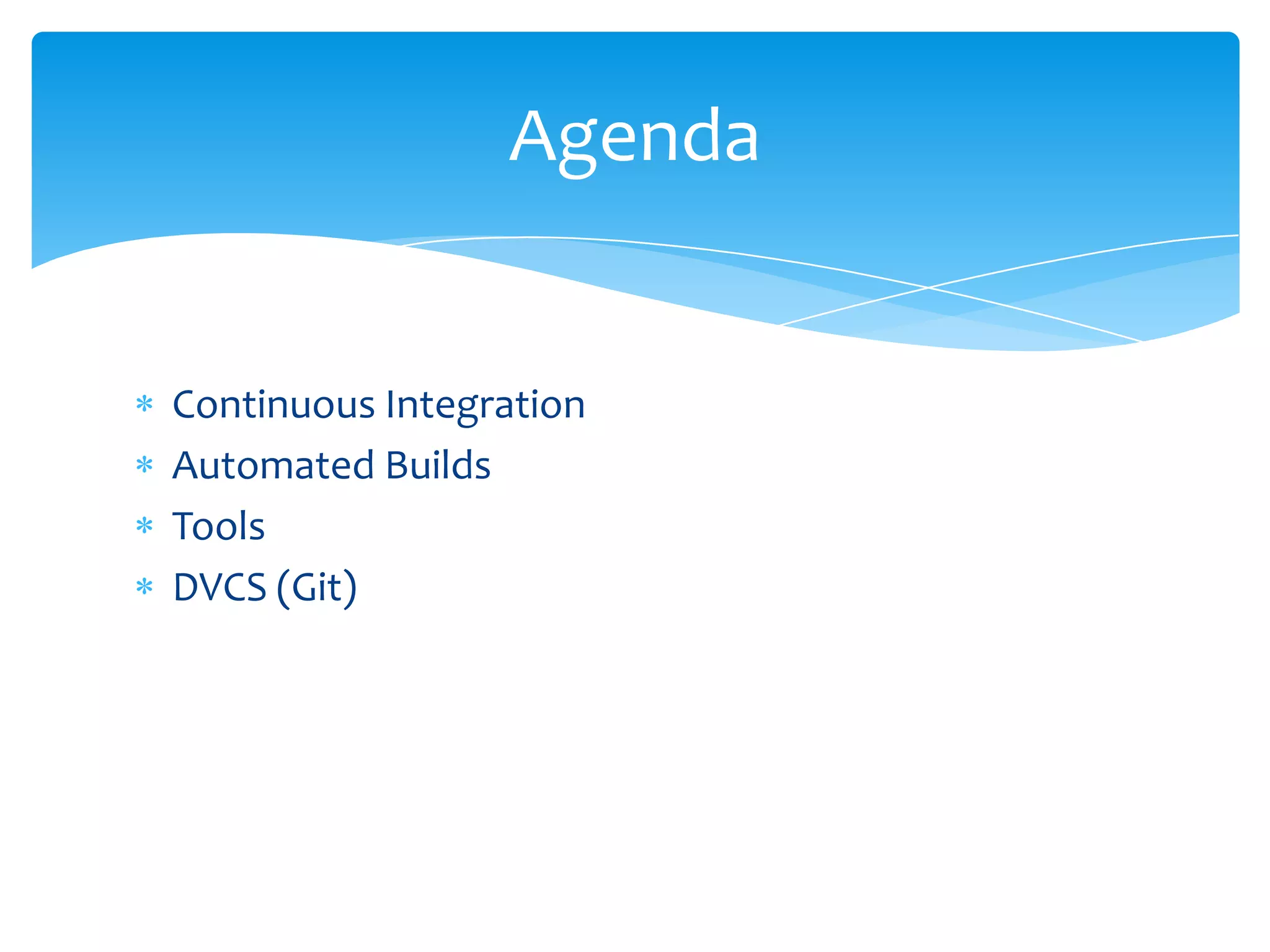 Agenda

* Continuous Integration
* Automated Builds
* Tools
* DVCS (Git)